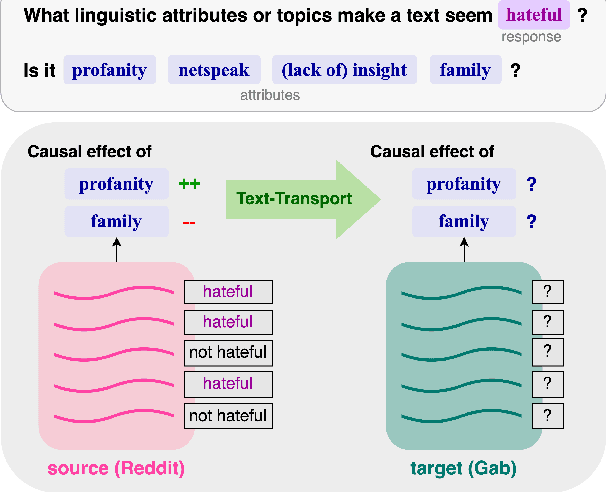 What linguistic attributes or topics make a text seem hateful ?
response

Is it profanity netspeak (lack of) insight family ?
attributes

Causal effect of
profanity ++
family --

Text-Transport

Causal effect of
profanity ?
family ?

hateful
hateful
not hateful
hateful
not hateful

?
?
?
?
?

source (Reddit)

target (Gab)